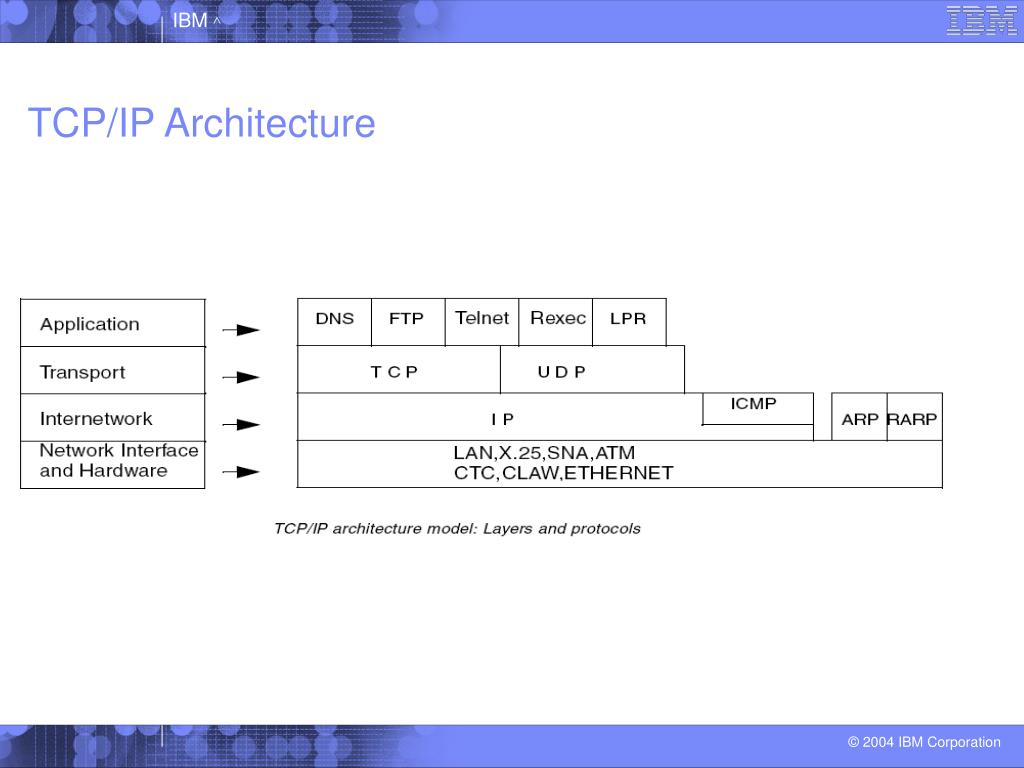 IBM ^

IBM

TCP/IP Architecture

Application
Transport
Internetwork
Network Interface and Hardware

DNS FTP Telnet Rexec LPR
T C P U D P
I P ICMP ARP RARP
LAN,X.25,SNA,ATM
CTC,CLAW,ETHERNET

TCP/IP architecture model: Layers and protocols

© 2004 IBM Corporation